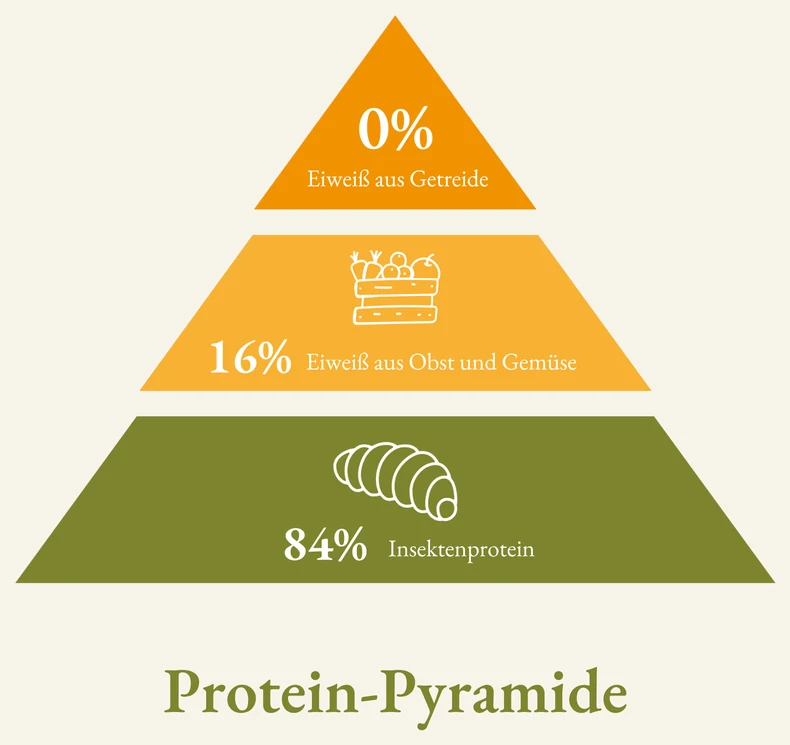 0%
Eiweiß aus Getreide

16% Eiweiß aus Obst und Gemüse

84% Insektenprotein

Protein-Pyramide